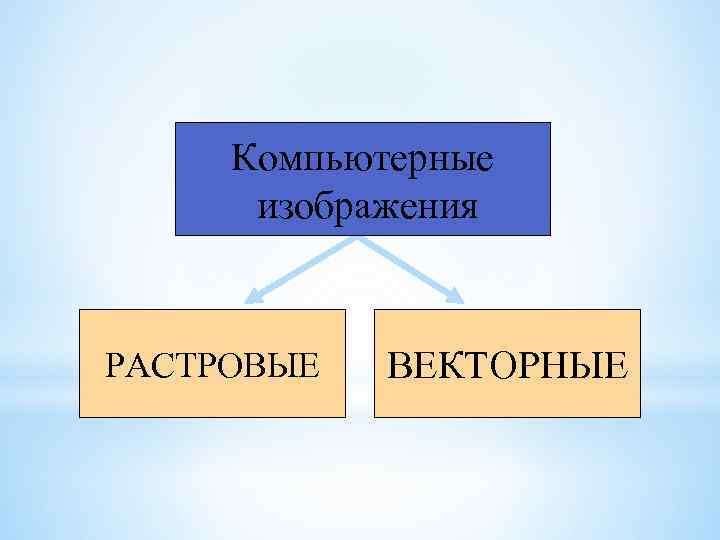 Компьютерные изображения

РАСТРОВЫЕ

ВЕКТОРНЫЕ